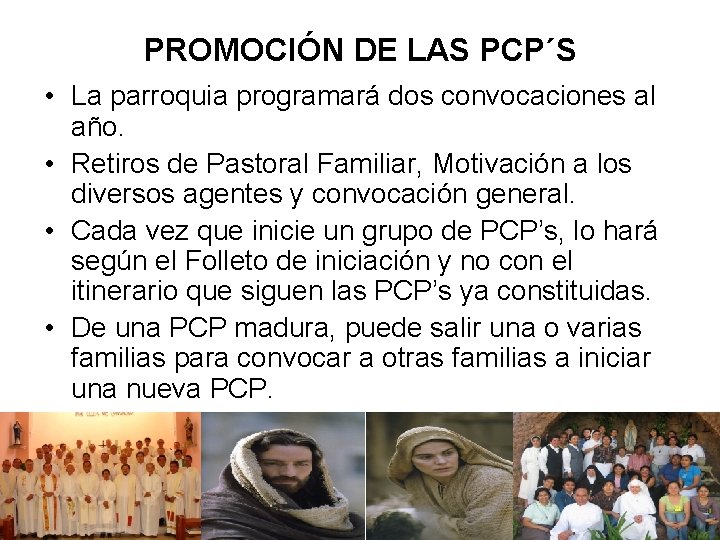 PROMOCIÓN DE LAS PCP´S

• La parroquia programará dos convocaciones al año.

• Retiros de Pastoral Familiar, Motivación a los diversos agentes y convocación general.

• Cada vez que inicie un grupo de PCP's, lo hará según el Folleto de iniciación y no con el itinerario que siguen las PCP's ya constituidas.

• De una PCP madura, puede salir una o varias familias para convocar a otras familias a iniciar una nueva PCP.